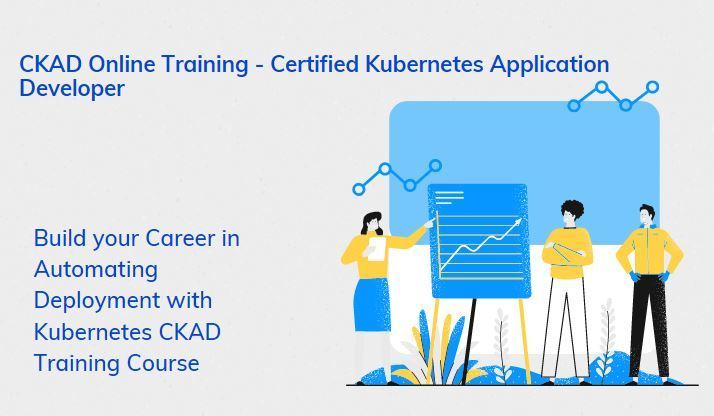 CKAD Online Training - Certified Kubernetes Application Developer

Build your Career in Automating Deployment with Kubernetes CKAD Training Course